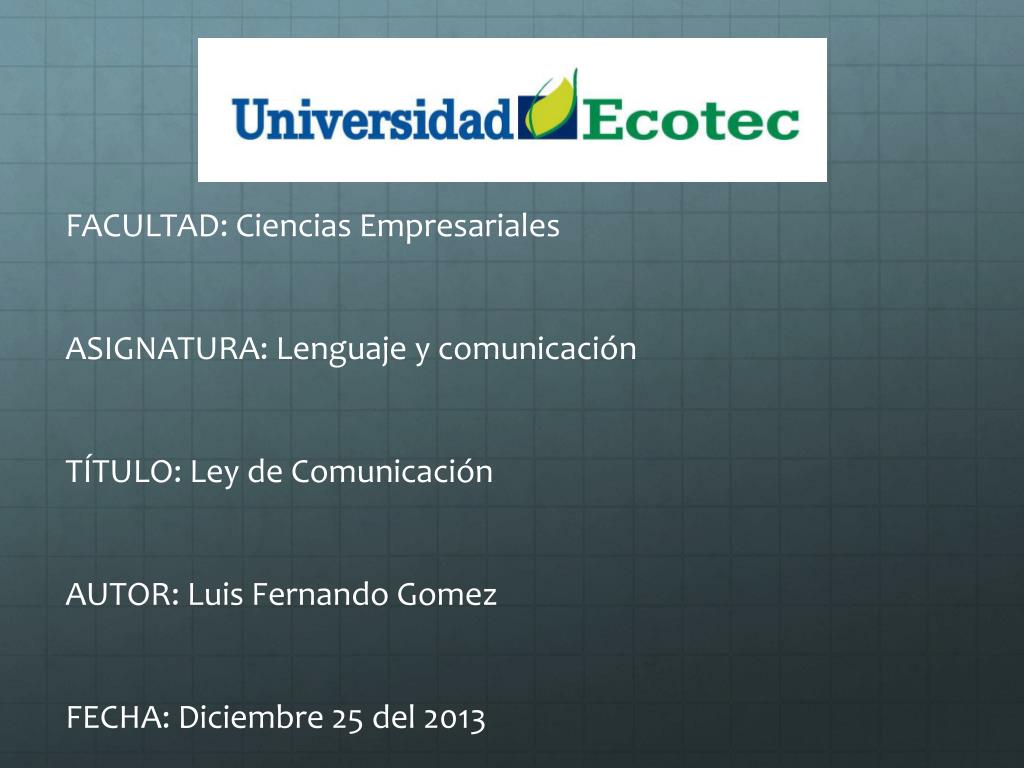 Universidad Ecotec

FACULTAD: Ciencias Empresariales

ASIGNATURA: Lenguaje y comunicación

TÍTULO: Ley de Comunicación

AUTOR: Luis Fernando Gomez

FECHA: Diciembre 25 del 2013